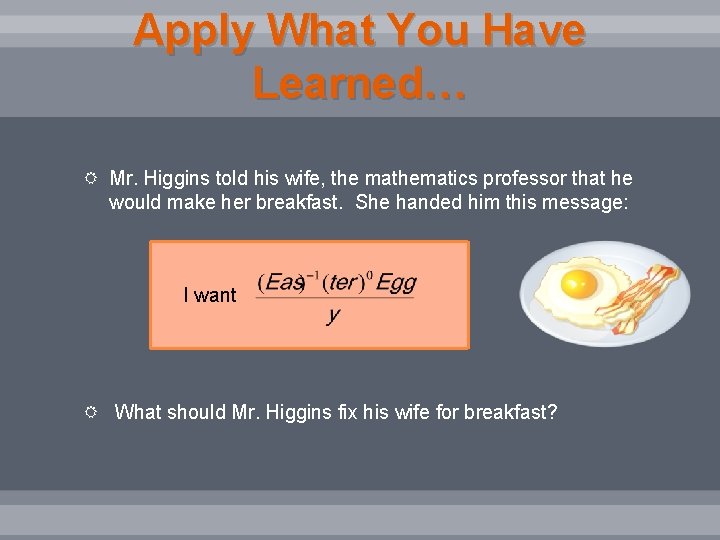 Apply What You Have Learned…

Mr. Higgins told his wife, the mathematics professor that he would make her breakfast. She handed him this message:

I want $\frac{(Eas)^{-1}(ter)^{0}Egg}{y}$

What should Mr. Higgins fix his wife for breakfast?